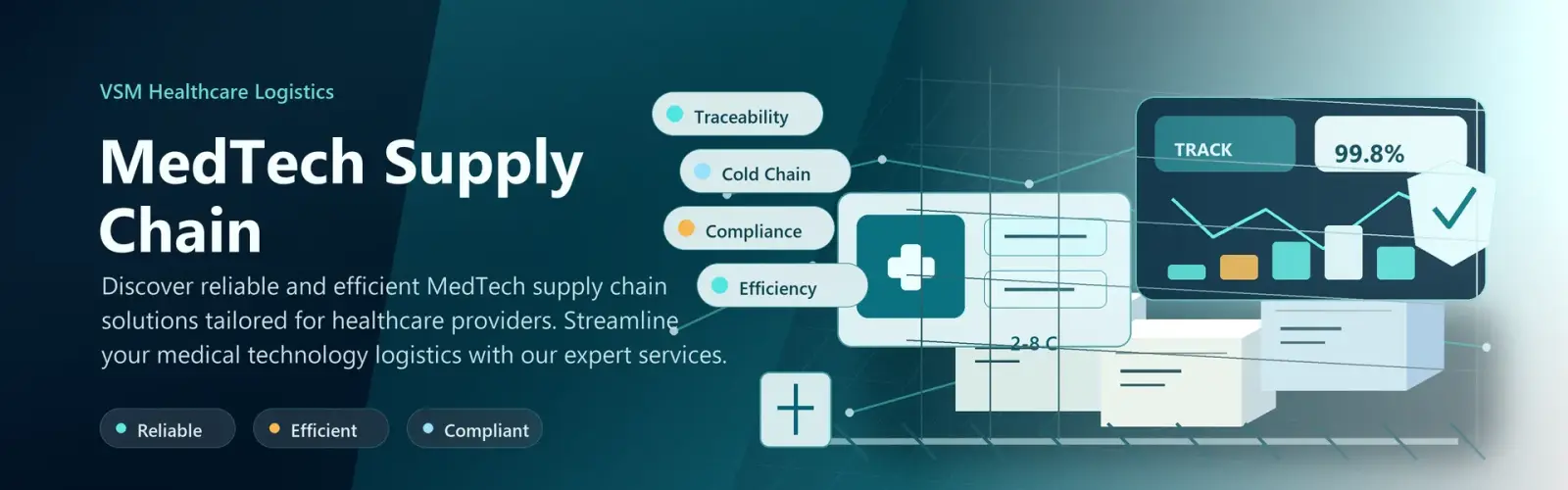 VSM Healthcare Logistics

MedTech Supply Chain

Discover reliable and efficient MedTech supply chain solutions tailored for healthcare providers. Streamline your medical technology logistics with our expert services.

Reliable

Efficient

Compliant

Traceability

Cold Chain

Compliance

Efficiency

TRACK

99.8%

2-8 C